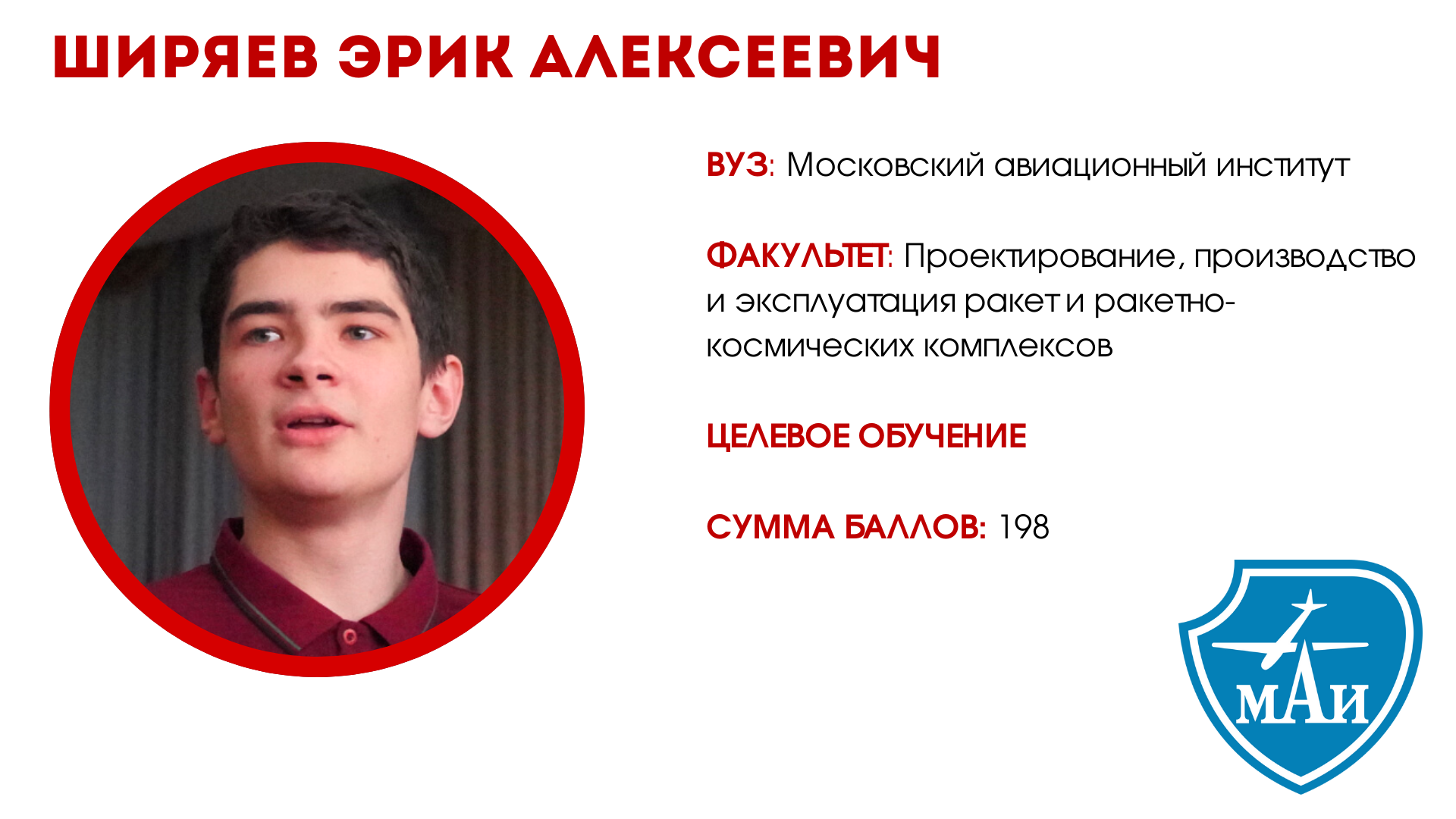 ШИРЯЕВ ЭРИК АЛЕКСЕЕВИЧ

ВУЗ: Московский авиационный институт

ФАКУЛЬТЕТ: Проектирование, производство и эксплуатация ракет и ракетно-космических комплексов

ЦЕЛЕВОЕ ОБУЧЕНИЕ

СУММА БАЛЛОВ: 198

МАИ